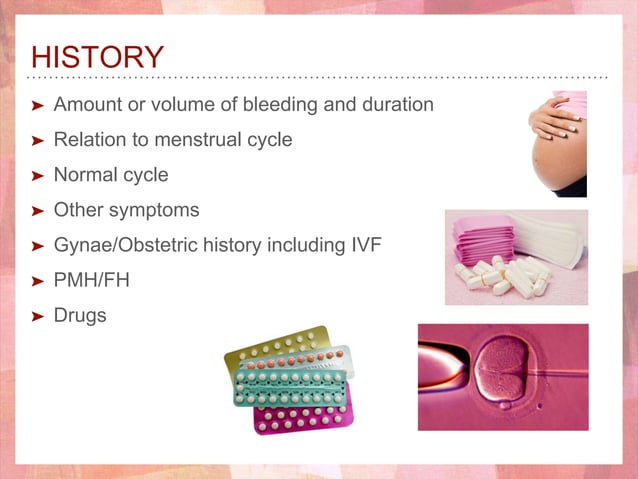 HISTORY

➤ Amount or volume of bleeding and duration
➤ Relation to menstrual cycle
➤ Normal cycle
➤ Other symptoms
➤ Gynae/Obstetric history including IVF
➤ PMH/FH
➤ Drugs